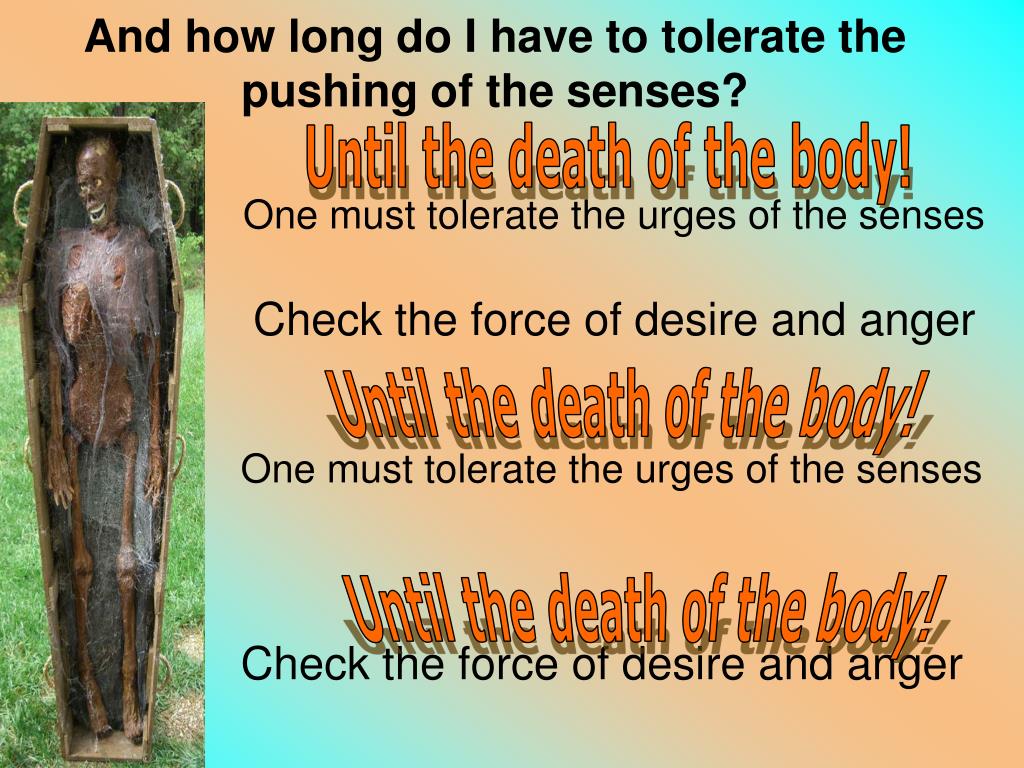 And how long do I have to tolerate the pushing of the senses?

Until the death of the body!

One must tolerate the urges of the senses

Check the force of desire and anger

Until the death of the body!

One must tolerate the urges of the senses

Until the death of the body!

Check the force of desire and anger